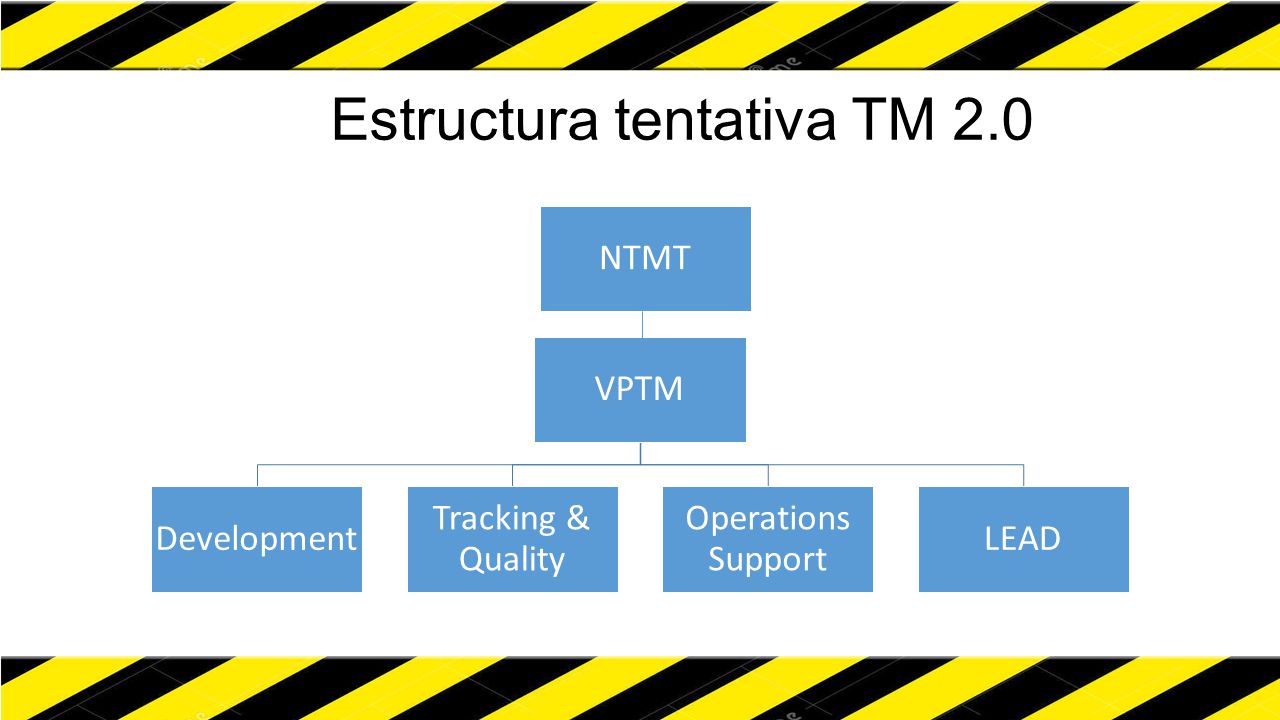 Estructura tentativa TM 2.0

NTMT

VPTM

Development

Tracking & Quality

Operations Support

LEAD